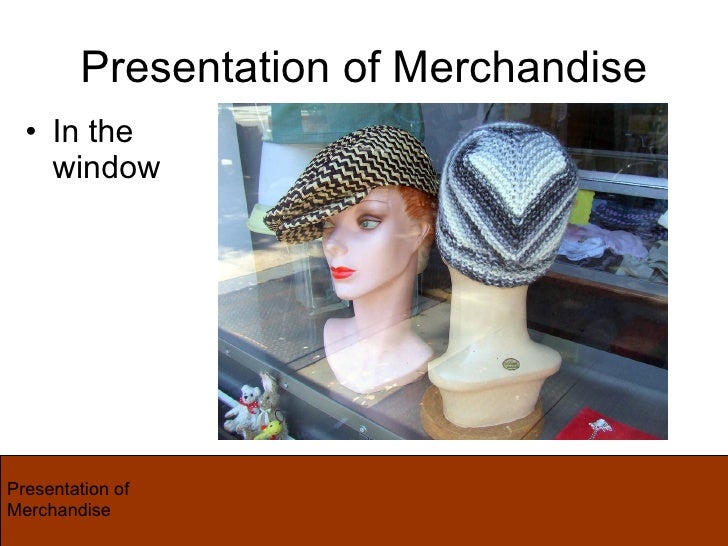 Presentation of Merchandise

• In the window

Presentation of Merchandise